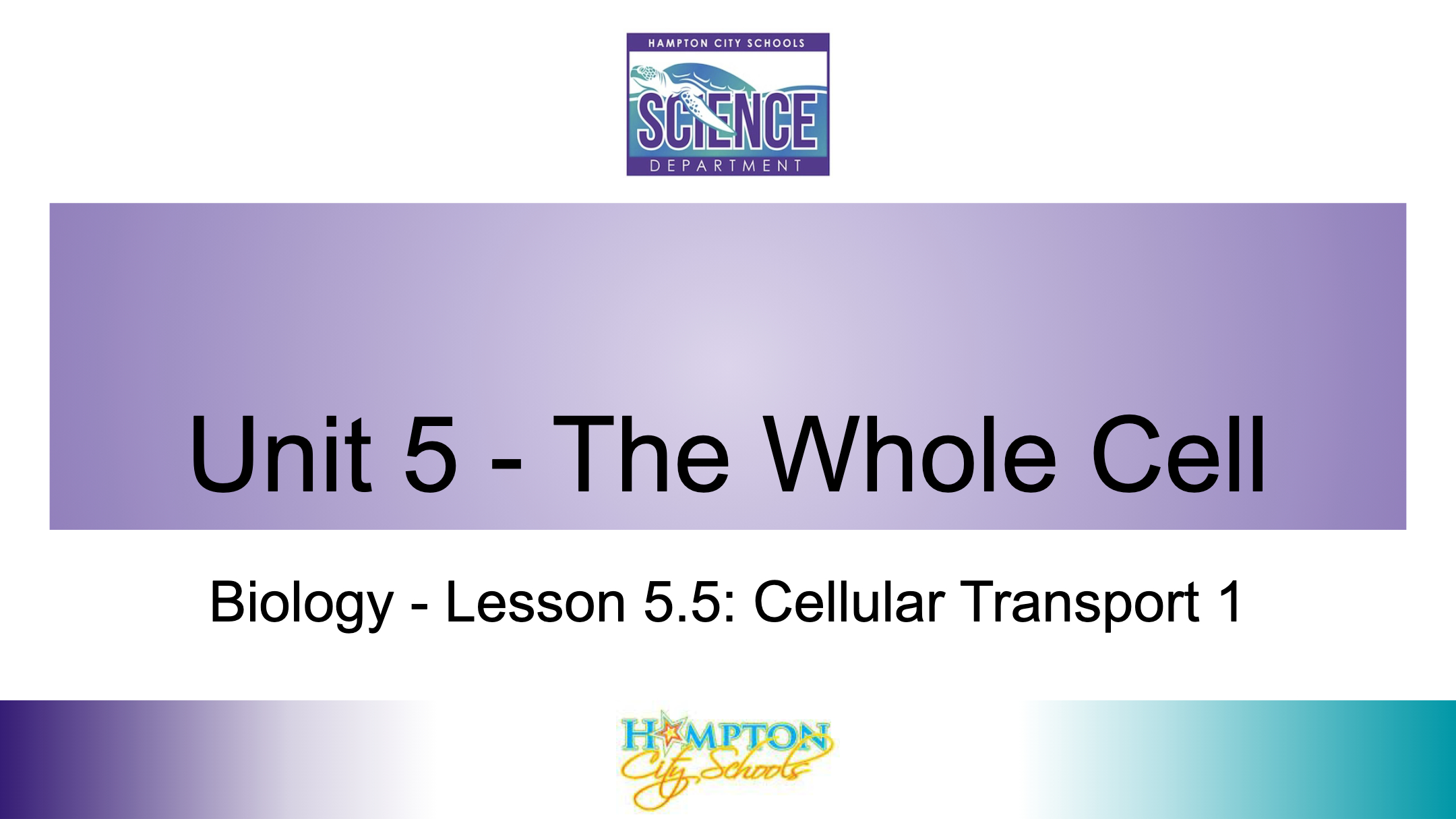 HAMPTON CITY SCHOOLS
SCIENCE
DEPARTMENT

Unit 5 - The Whole Cell

Biology - Lesson 5.5: Cellular Transport 1

HAMPTON
City Schools